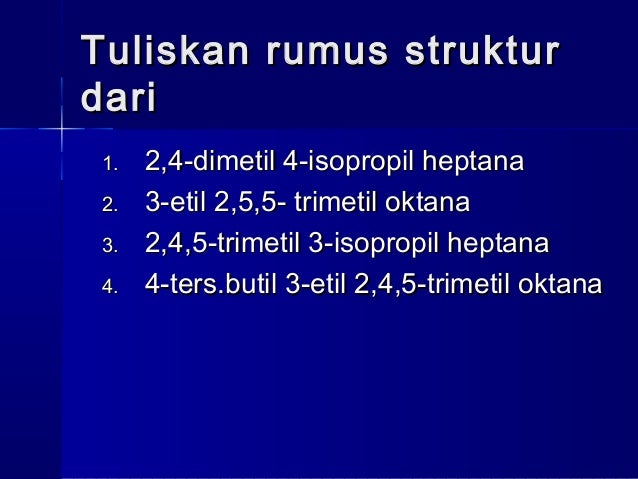 Tuliskan rumus struktur dari

1. 2,4-dimetil 4-isopropil heptana
2. 3-etil 2,5,5- trimetil oktana
3. 2,4,5-trimetil 3-isopropil heptana
4. 4-ters.butil 3-etil 2,4,5-trimetil oktana